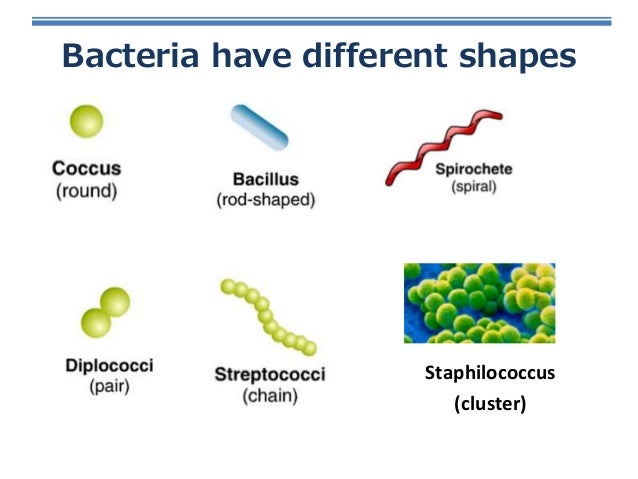 Bacteria have different shapes

Coccus
(round)

Bacillus
(rod-shaped)

Spirochete
(spiral)

Diplococci
(pair)

Streptococci
(chain)

Staphilococcus
(cluster)